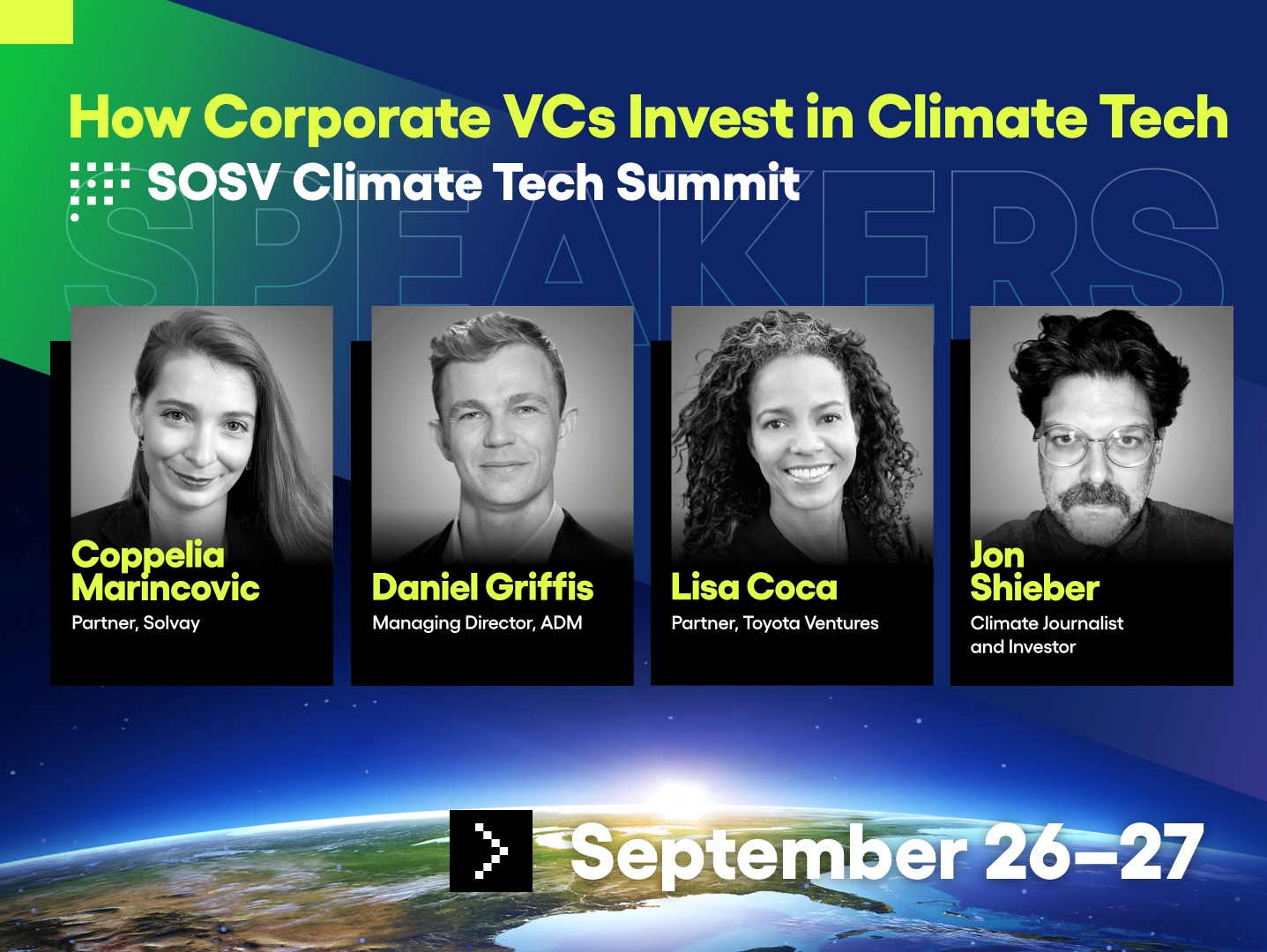 How Corporate VCs Invest in Climate Tech

SOSV Climate Tech Summit

SPEAKERS

Coppelia Marincovic
Partner, Solvay

Daniel Griffis
Managing Director, ADM

Lisa Coca
Partner, Toyota Ventures

Jon Shieber
Climate Journalist and Investor

September 26–27